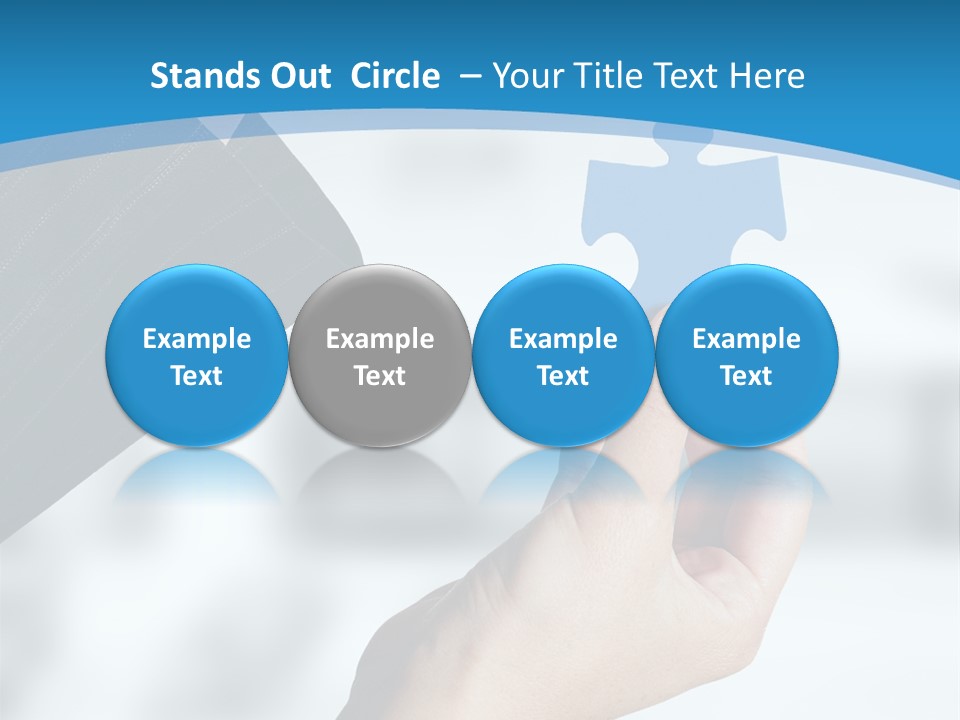 Stands Out Circle – Your Title Text Here

Example Text

Example Text

Example Text

Example Text